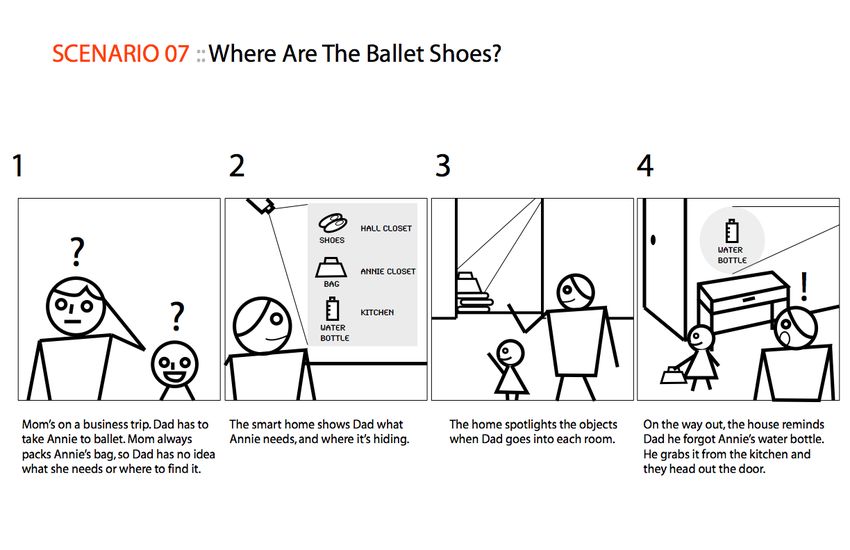 SCENARIO 07 :: Where Are The Ballet Shoes?

1

?

?

Mom's on a business trip. Dad has to take Annie to ballet. Mom always packs Annie's bag, so Dad has no idea what she needs or where to find it.

2

SHOES

HALL CLOSET

BAG

ANNIE CLOSET

WATER BOTTLE

KITCHEN

The smart home shows Dad what Annie needs, and where it's hiding.

3

The home spotlights the objects when Dad goes into each room.

4

WATER BOTTLE

!

On the way out, the house reminds Dad he forgot Annie's water bottle. He grabs it from the kitchen and they head out the door.